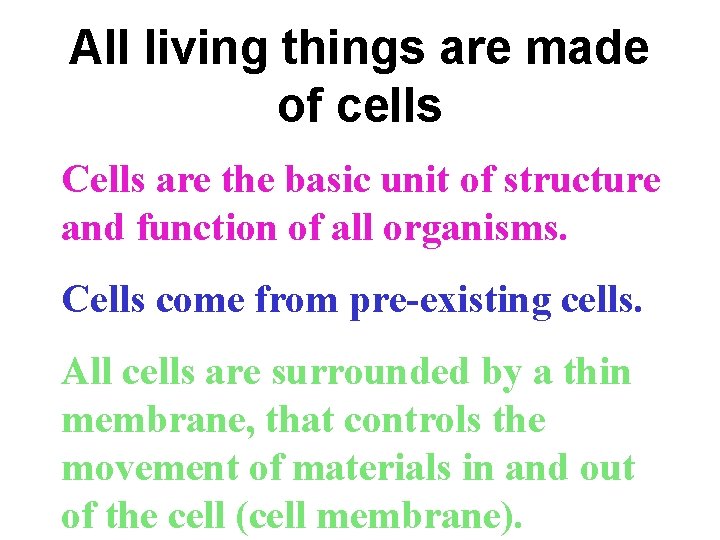 All living things are made of cells

Cells are the basic unit of structure and function of all organisms.

Cells come from pre-existing cells.

All cells are surrounded by a thin membrane, that controls the movement of materials in and out of the cell (cell membrane).